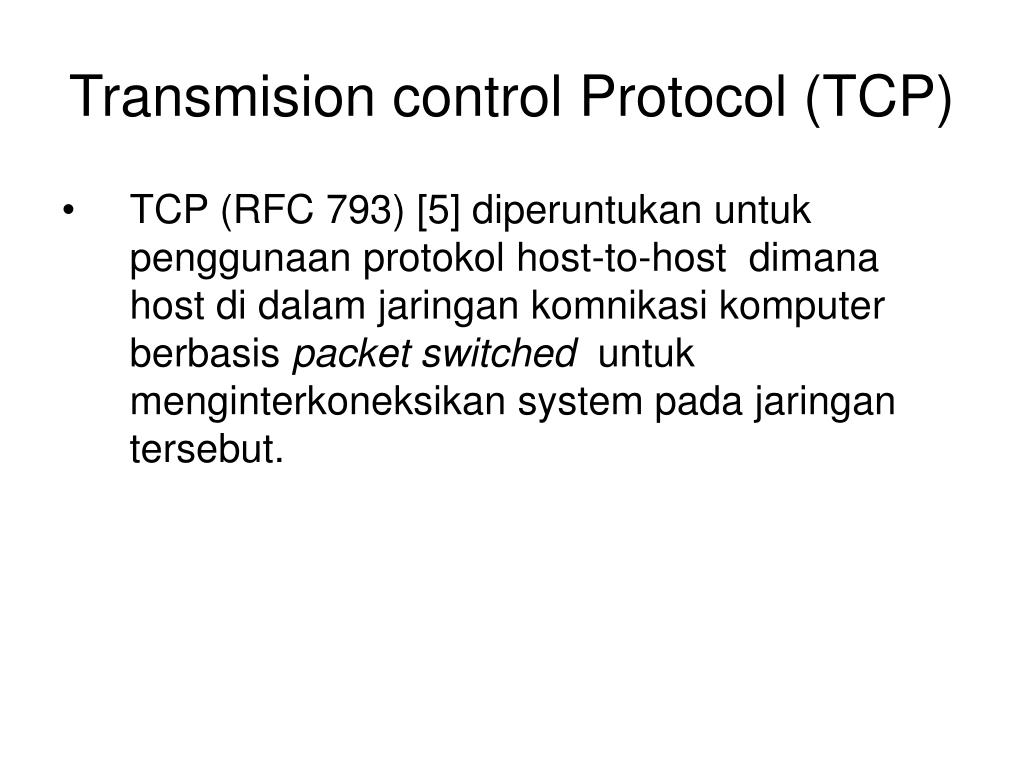 Transmision control Protocol (TCP)

• TCP (RFC 793) [5] diperuntukan untuk penggunaan protokol host-to-host dimana host di dalam jaringan komnikasi komputer berbasis packet switched untuk menginterkoneksikan system pada jaringan tersebut.